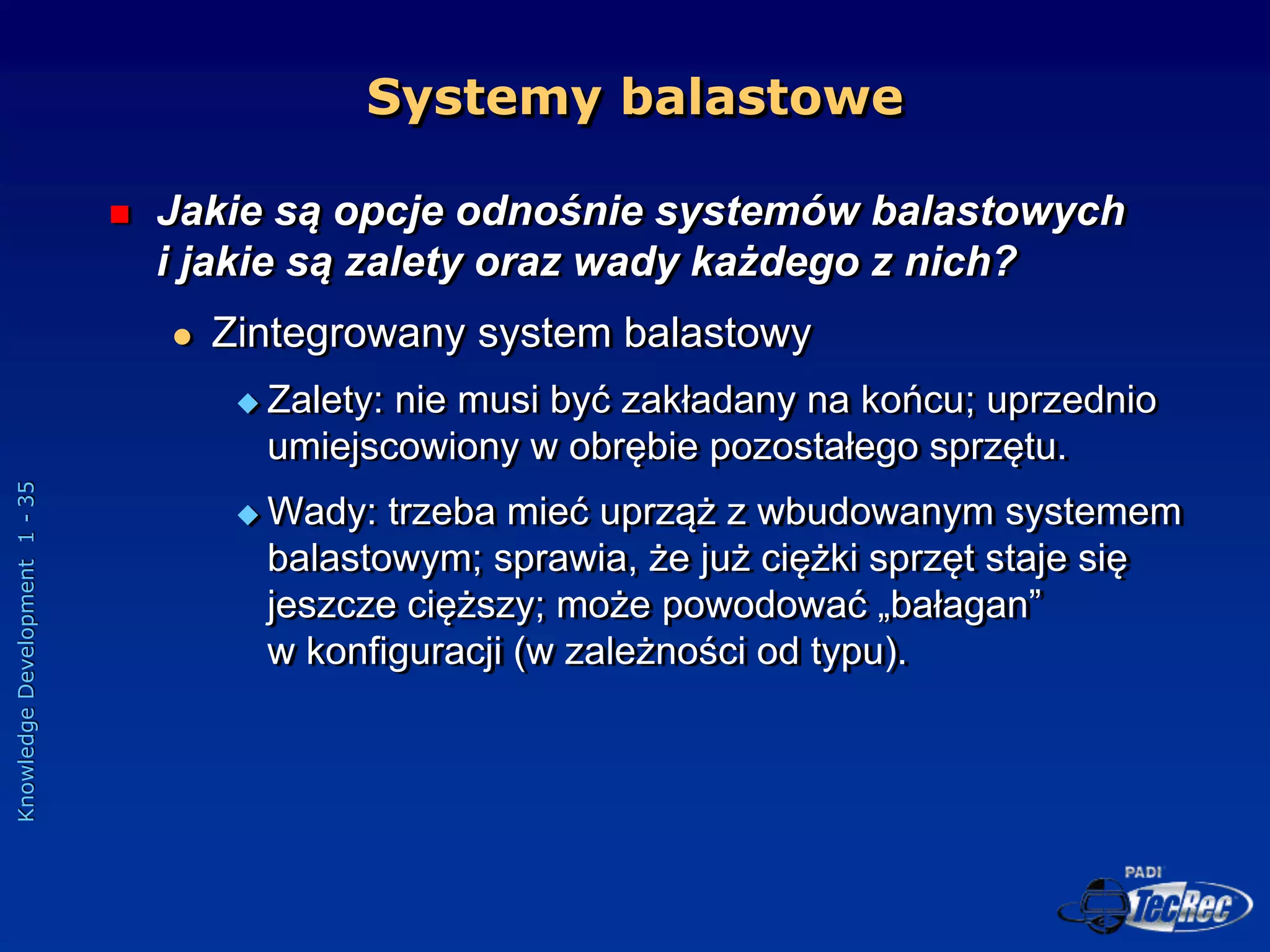 Systemy balastowe

Jakie są opcje odnośnie systemów balastowych i jakie są zalety oraz wady każdego z nich?

Zintegrowany system balastowy

Zalety: nie musi być zakładany na końcu; uprzednio umiejscowiony w obrębie pozostałego sprzętu.

Wady: trzeba mieć uprząż z wbudowanym systemem balastowym; sprawia, że już ciężki sprzęt staje się jeszcze cięższy; może powodować „bałagan” w konfiguracji (w zależności od typu).

Knowledge Development 1 - 35

PADI TecRec